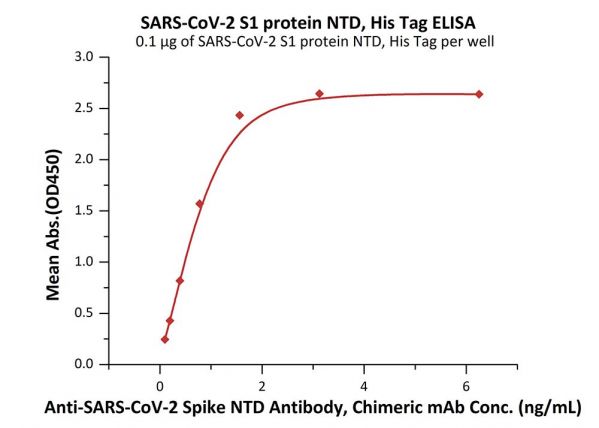 SARS-CoV-2 S1 protein NTD, His Tag ELISA
0.1 μg of SARS-CoV-2 S1 protein NTD, His Tag per well

Mean Abs.(OD450)

3.0
2.5
2.0
1.5
1.0
0.5
0.0

0
2
4
6

Anti-SARS-CoV-2 Spike NTD Antibody, Chimeric mAb Conc. (ng/mL)